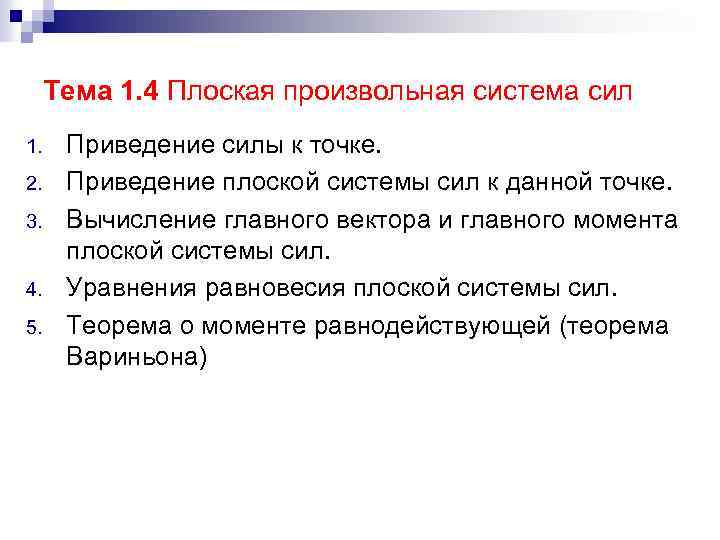 Тема 1.4 Плоская произвольная система сил

1. Приведение силы к точке.
2. Приведение плоской системы сил к данной точке.
3. Вычисление главного вектора и главного момента плоской системы сил.
4. Уравнения равновесия плоской системы сил.
5. Теорема о моменте равнодействующей (теорема Вариньона)